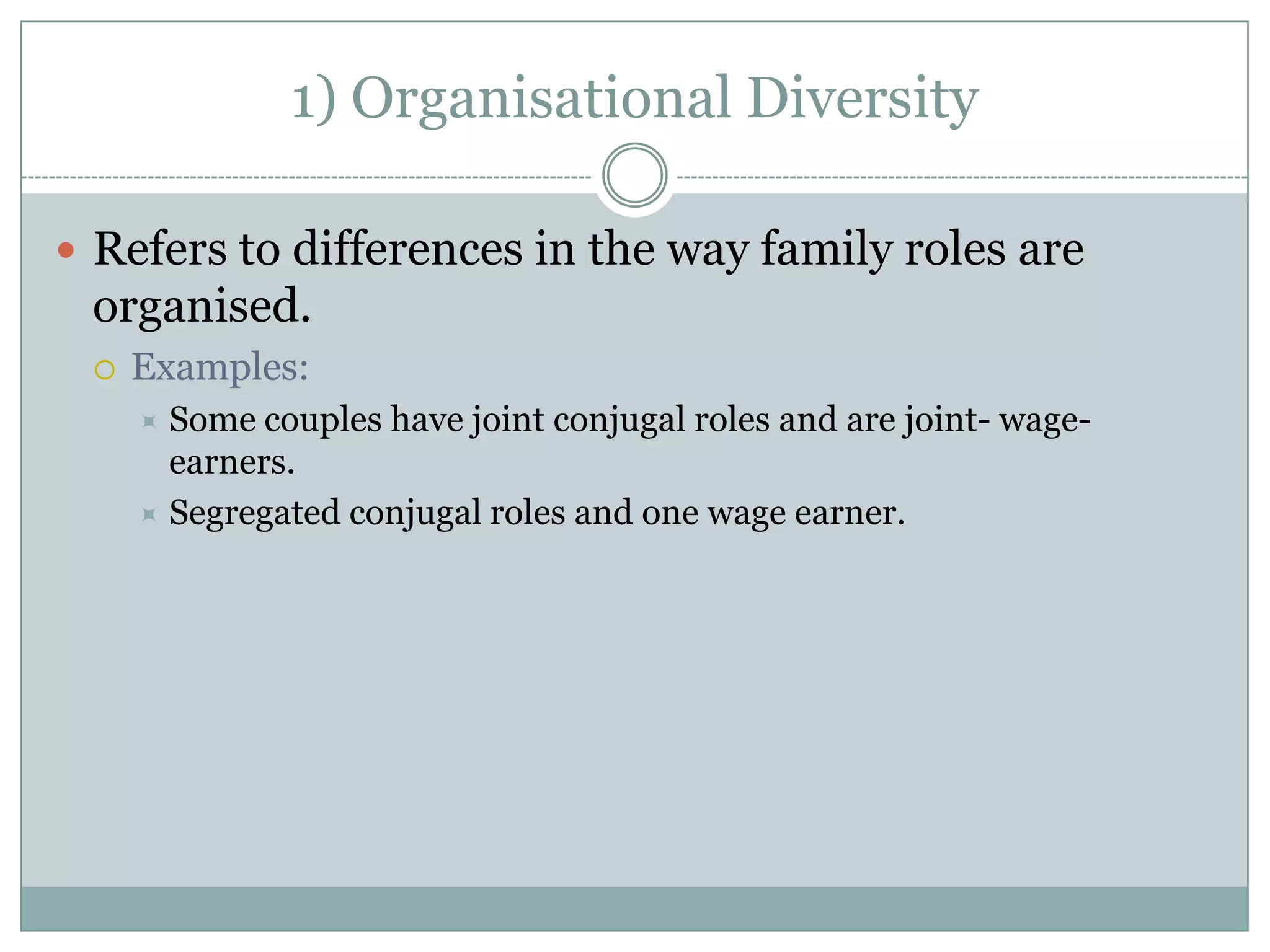 1) Organisational Diversity

Refers to differences in the way family roles are organised.

Examples:

Some couples have joint conjugal roles and are joint- wage-earners.

Segregated conjugal roles and one wage earner.